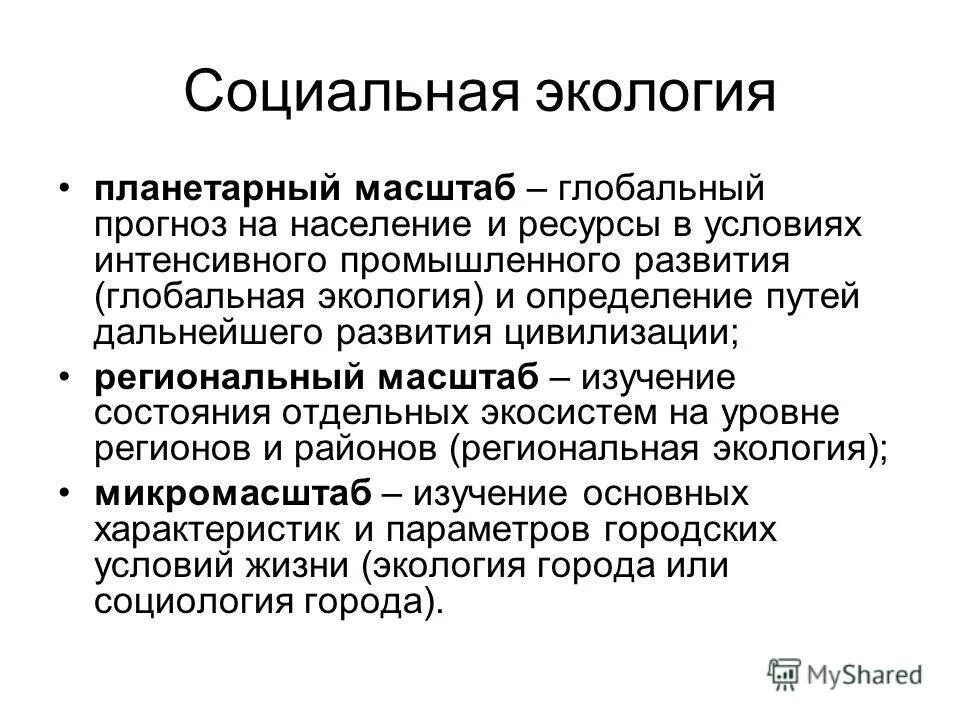 Социальная экология

• планетарный масштаб – глобальный прогноз на население и ресурсы в условиях интенсивного промышленного развития (глобальная экология) и определение путей дальнейшего развития цивилизации;
• региональный масштаб – изучение состояния отдельных экосистем на уровне регионов и районов (региональная экология);
• микромасштаб – изучение основных характеристик и параметров городских условий жизни (экология города или социология города).

MyShared